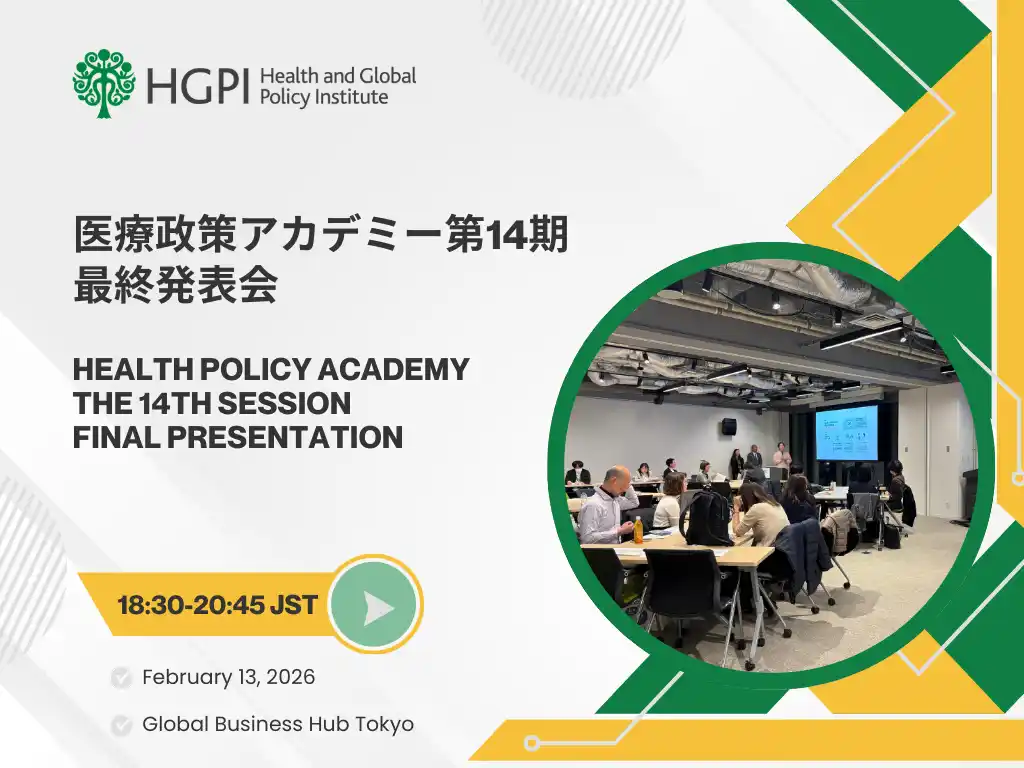 HGPI Health and Global Policy Institute

医療政策アカデミー第14期
最終発表会

HEALTH POLICY ACADEMY
THE 14TH SESSION
FINAL PRESENTATION

18:30-20:45 JST

February 13, 2026

Global Business Hub Tokyo